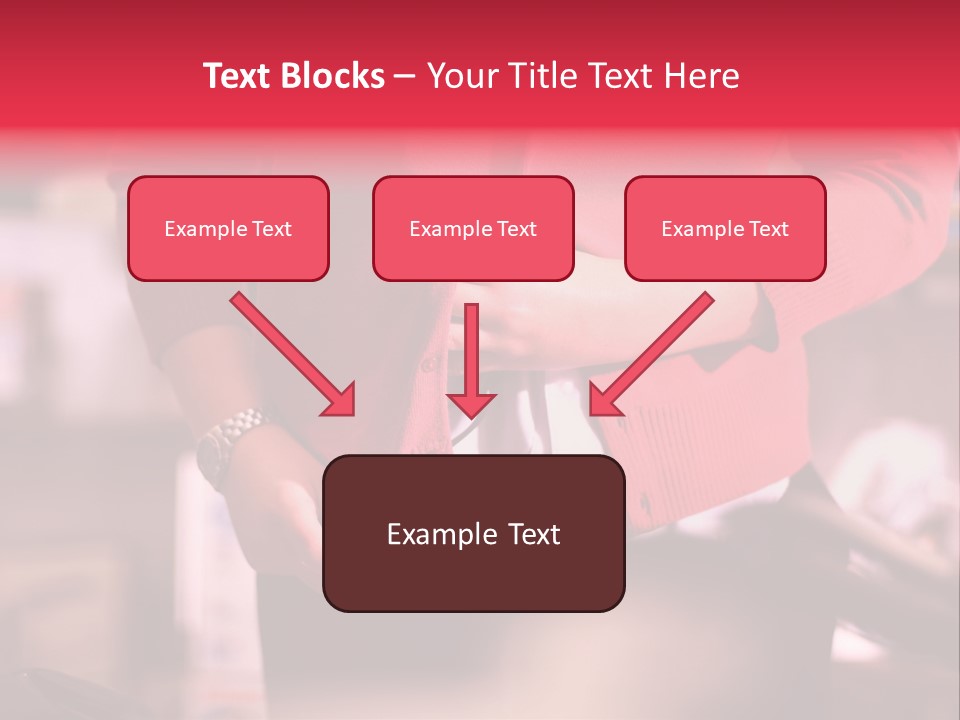 Text Blocks – Your Title Text Here

Example Text

Example Text

Example Text

Example Text